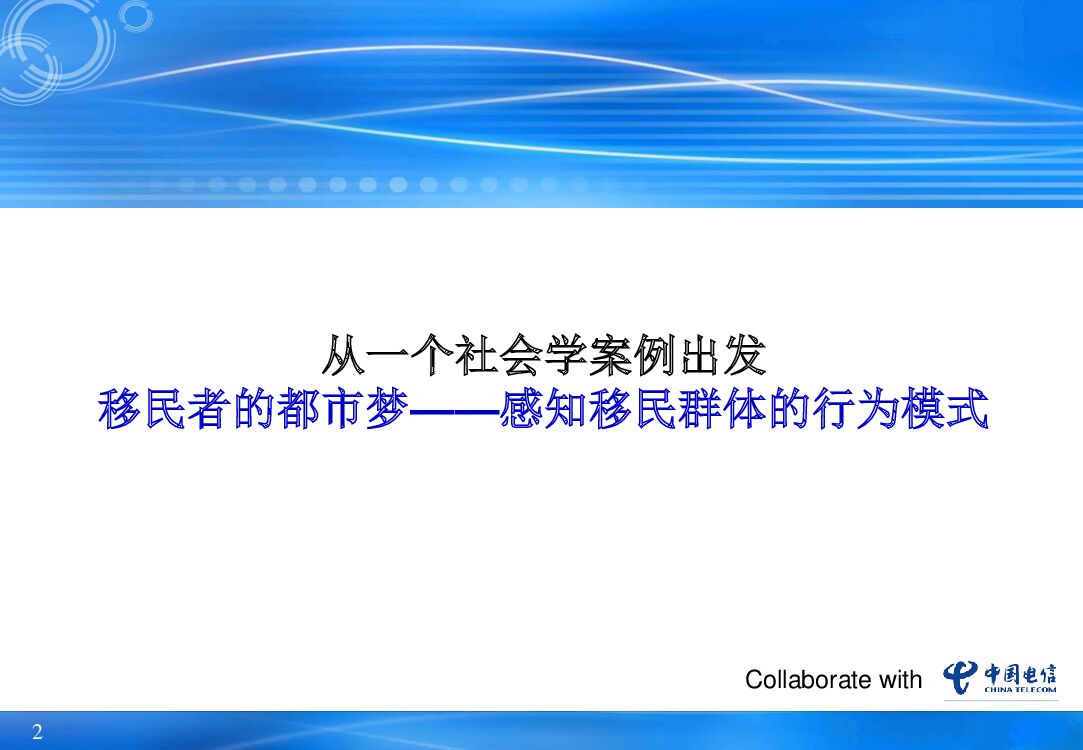 从一个社会学案例出发
移民者的都市梦——感知移民群体的行为模式

Collaborate with 中国电信 CHINA TELECOM

2